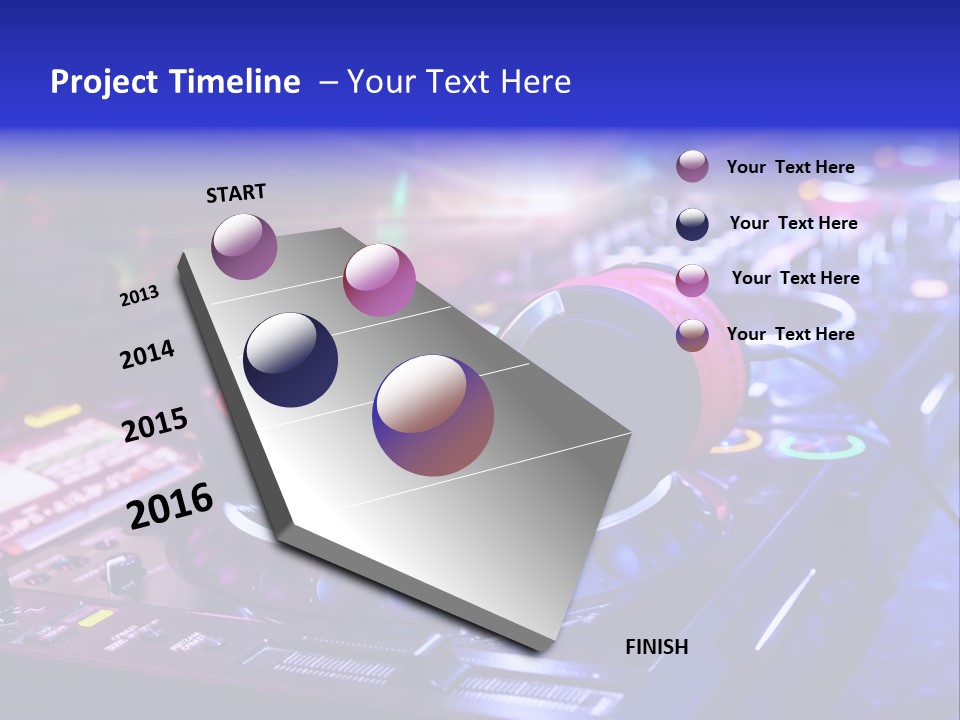 Project Timeline – Your Text Here

START

2013

2014

2015

2016

FINISH

Your Text Here

Your Text Here

Your Text Here

Your Text Here